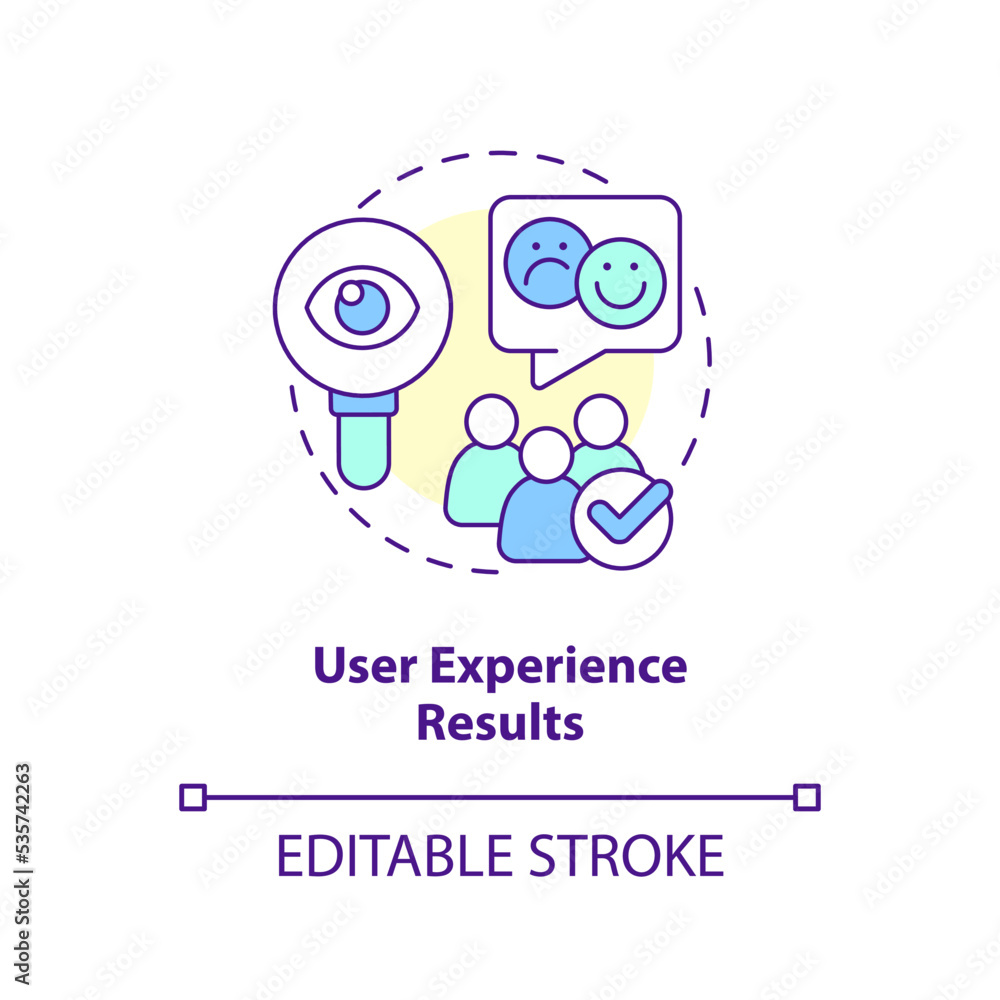 User Experience Results

EDITABLE STROKE

Adobe Stock | #535742263